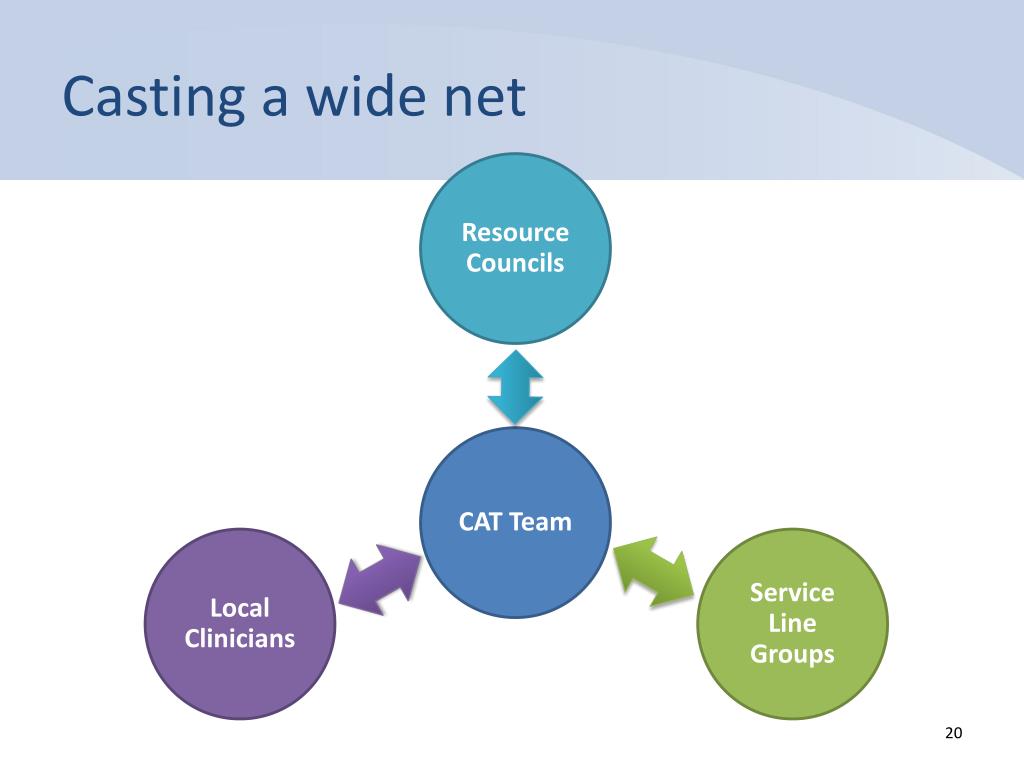 Casting a wide net

Resource Councils

CAT Team

Local Clinicians

Service Line Groups

20